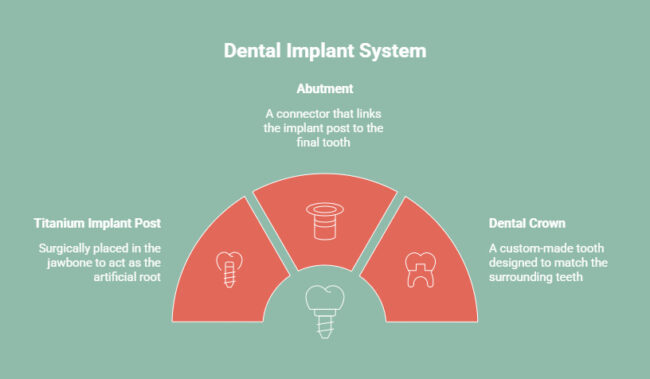 Dental Implant System

Abutment

A connector that links the implant post to the final tooth

Titanium Implant Post

Surgically placed in the jawbone to act as the artificial root

Dental Crown

A custom-made tooth designed to match the surrounding teeth